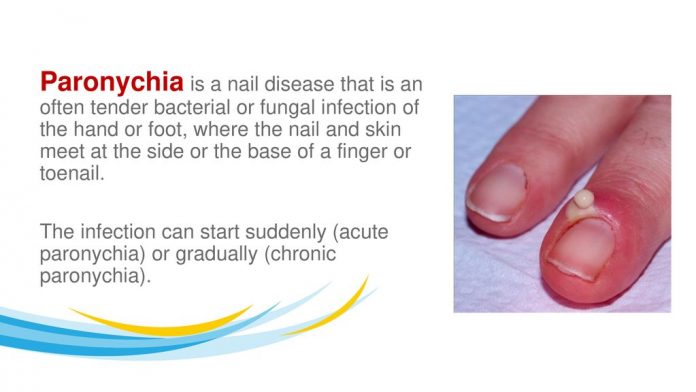 Paronychia is a nail disease that is an often tender bacterial or fungal infection of the hand or foot, where the nail and skin meet at the side or the base of a finger or toenail.

The infection can start suddenly (acute paronychia) or gradually (chronic paronychia).